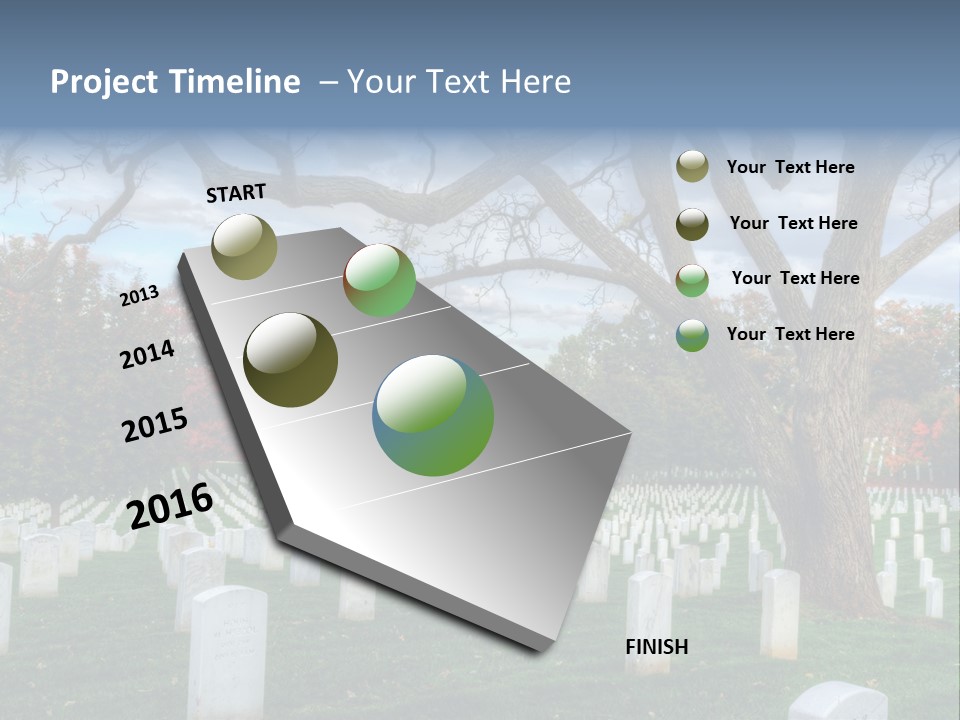 Project Timeline – Your Text Here

START

2013

2014

2015

2016

FINISH

Your Text Here

Your Text Here

Your Text Here

Your Text Here